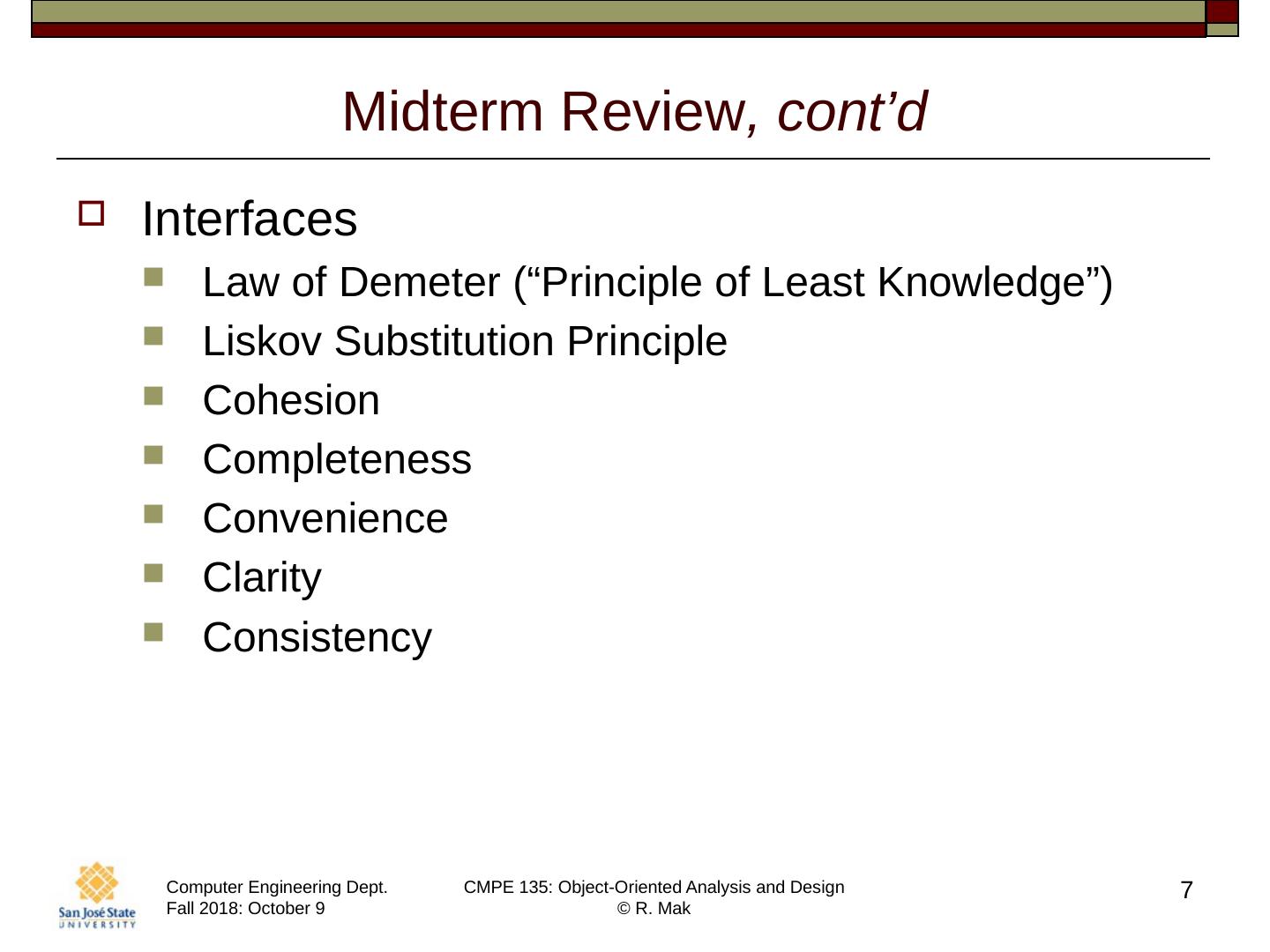 Midterm Review, cont’d

Interfaces

Law of Demeter (“Principle of Least Knowledge”)

Liskov Substitution Principle

Cohesion

Completeness

Convenience

Clarity

Consistency

San José State UNIVERSITY

Computer Engineering Dept.
Fall 2018: October 9

CMPE 135: Object-Oriented Analysis and Design
© R. Mak

7